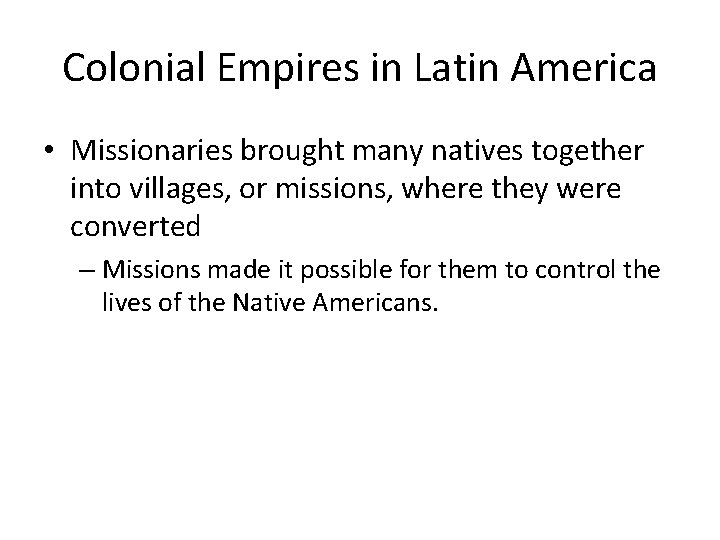 Colonial Empires in Latin America

• Missionaries brought many natives together into villages, or missions, where they were converted

– Missions made it possible for them to control the lives of the Native Americans.